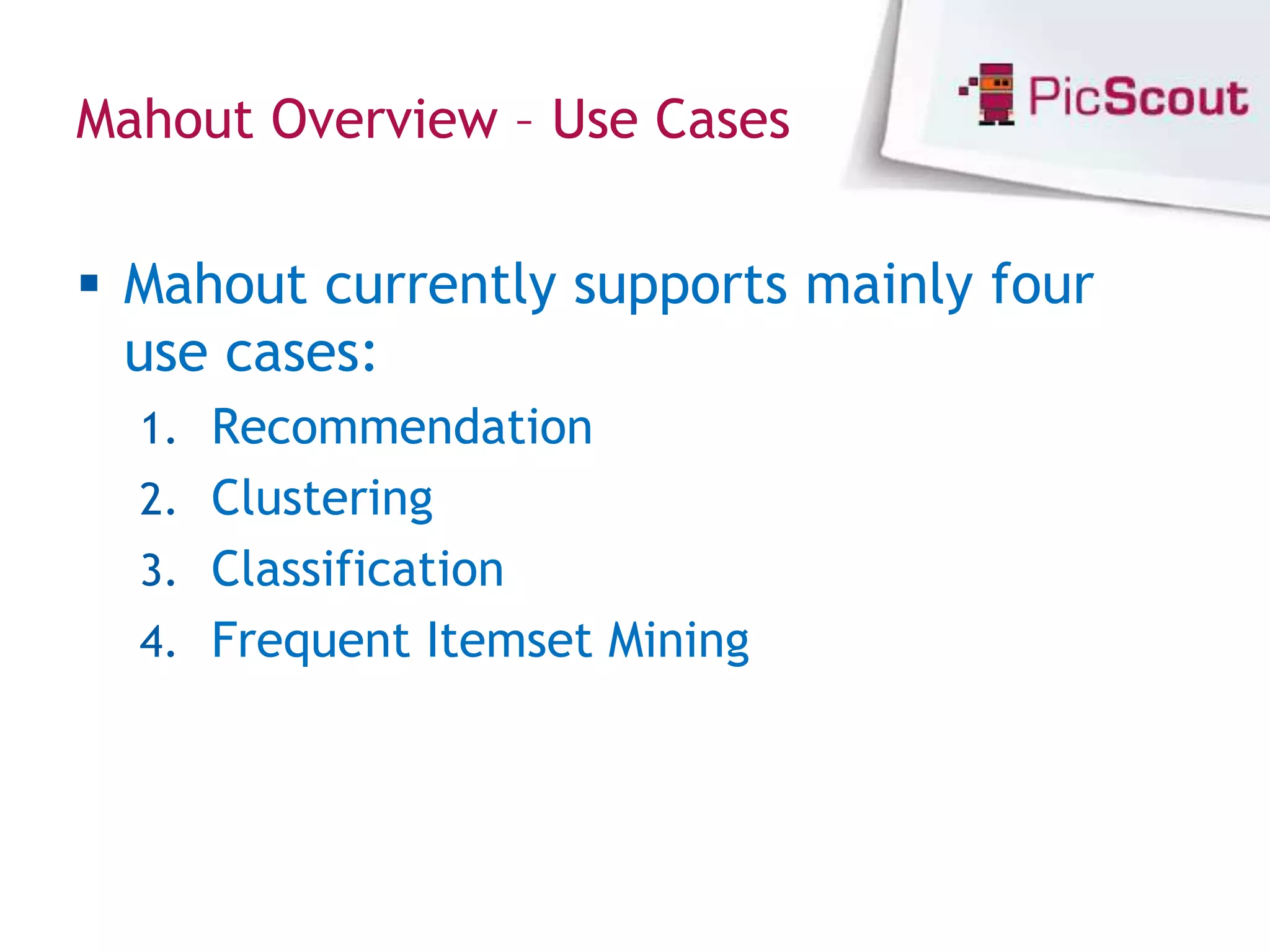 Mahout Overview – Use Cases

PicScout

▪ Mahout currently supports mainly four use cases:
1. Recommendation
2. Clustering
3. Classification
4. Frequent Itemset Mining